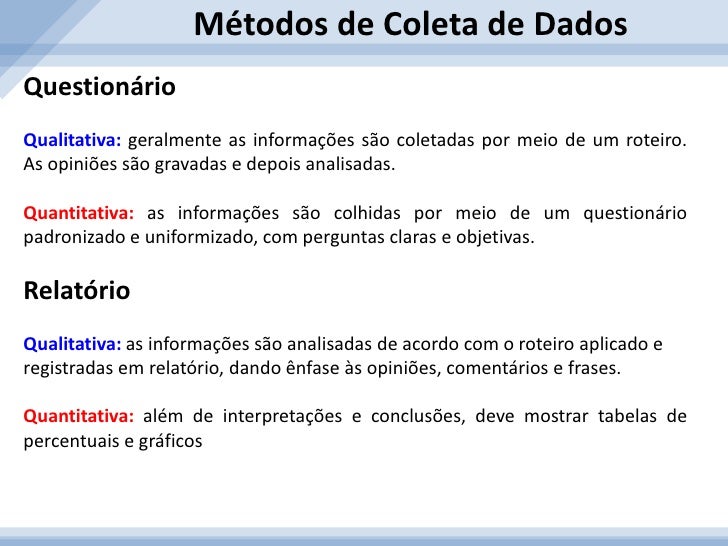 Métodos de Coleta de Dados

Questionário

Qualitativa: geralmente as informações são coletadas por meio de um roteiro. As opiniões são gravadas e depois analisadas.

Quantitativa: as informações são colhidas por meio de um questionário padronizado e uniformizado, com perguntas claras e objetivas.

Relatório

Qualitativa: as informações são analisadas de acordo com o roteiro aplicado e registradas em relatório, dando ênfase às opiniões, comentários e frases.

Quantitativa: além de interpretações e conclusões, deve mostrar tabelas de percentuais e gráficos